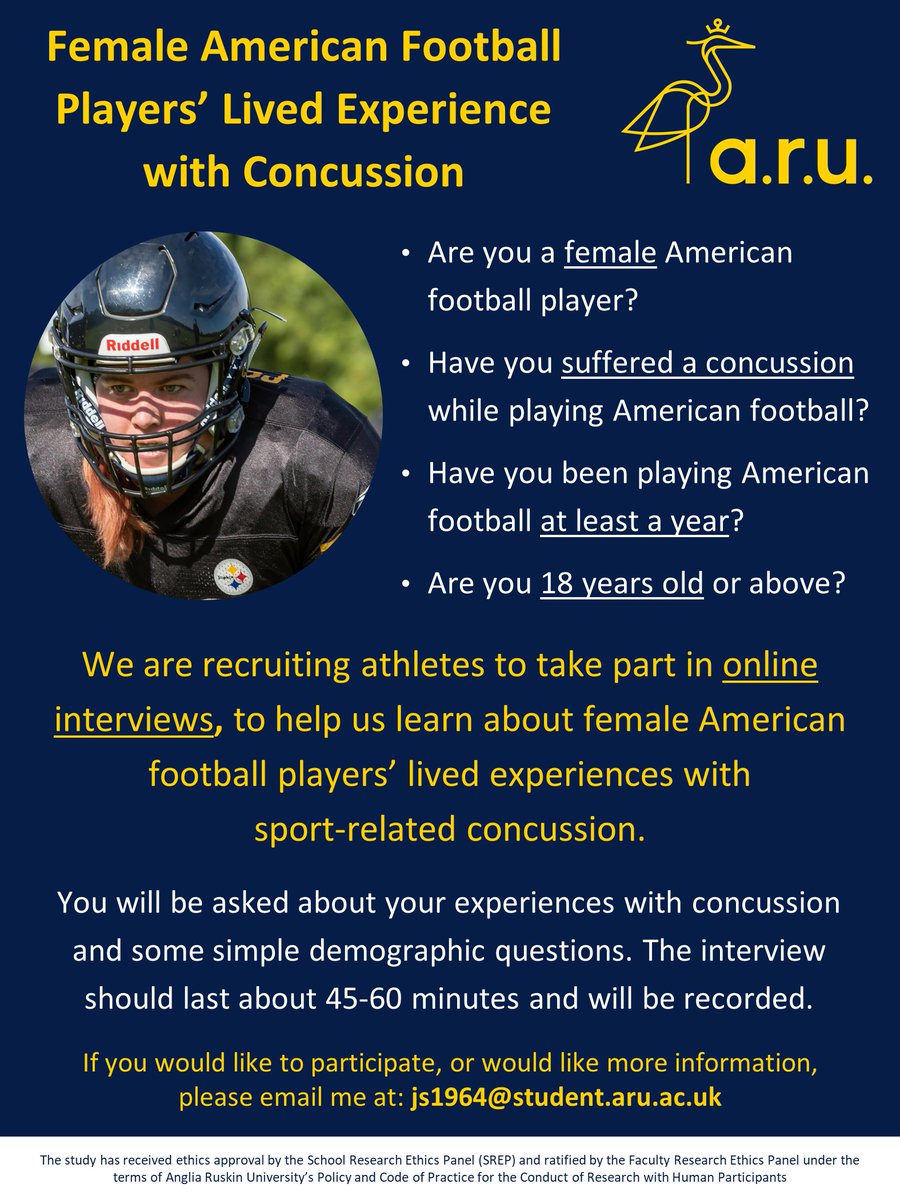 Female American Football Players' Lived Experience with Concussion

a.r.u.

Riddell

• Are you a female American football player?

• Have you suffered a concussion while playing American football?

• Have you been playing American football at least a year?

• Are you 18 years old or above?

We are recruiting athletes to take part in online interviews, to help us learn about female American football players' lived experiences with sport-related concussion.

You will be asked about your experiences with concussion and some simple demographic questions. The interview should last about 45-60 minutes and will be recorded.

If you would like to participate, or would like more information, please email me at: js1964@student.aru.ac.uk

The study has received ethics approval by the School Research Ethics Panel (SREP) and ratified by the Faculty Research Ethics Panel under the terms of Anglia Ruskin University's Policy and Code of Practice for the Conduct of Research with Human Participants